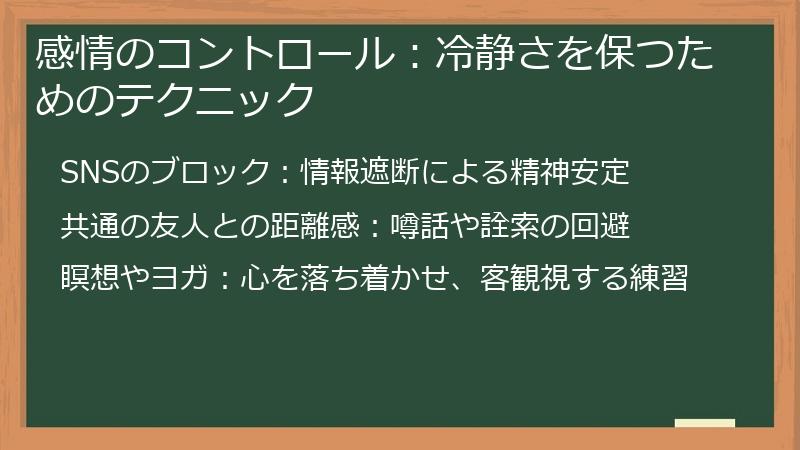 感情のコントロール：冷静さを保つためのテクニック

SNSのブロック：情報遮断による精神安定

共通の友人との距離感：噂話や詮索の回避

瞑想やヨガ：心を落ち着かせ、客観視する練習